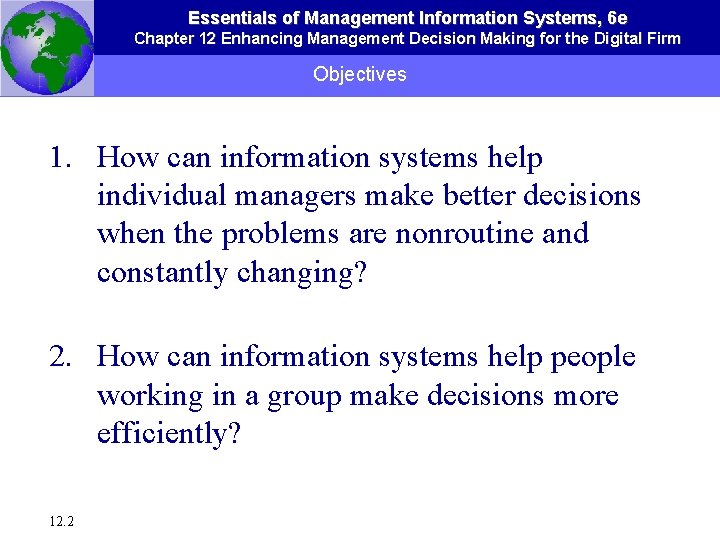 Essentials of Management Information Systems, 6e
Chapter 12 Enhancing Management Decision Making for the Digital Firm

Objectives

1. How can information systems help individual managers make better decisions when the problems are nonroutine and constantly changing?

2. How can information systems help people working in a group make decisions more efficiently?

12.2